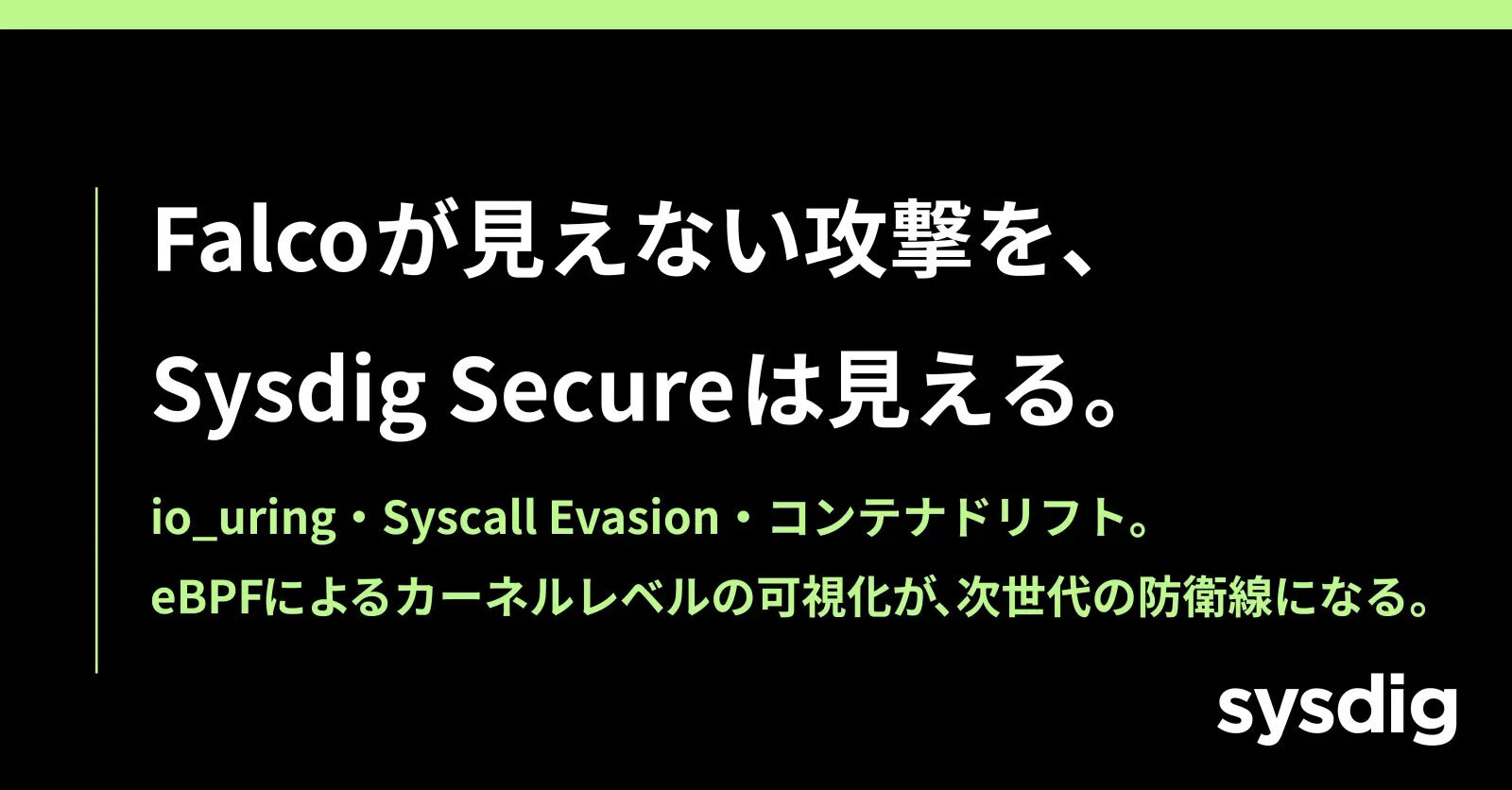 Falcoが見えない攻撃を、
Sysdig Secureは見える。

io_uring・Syscall Evasion・コンテナドリフト。
eBPFによるカーネルレベルの可視化が、次世代の防衛線になる。

sysdig